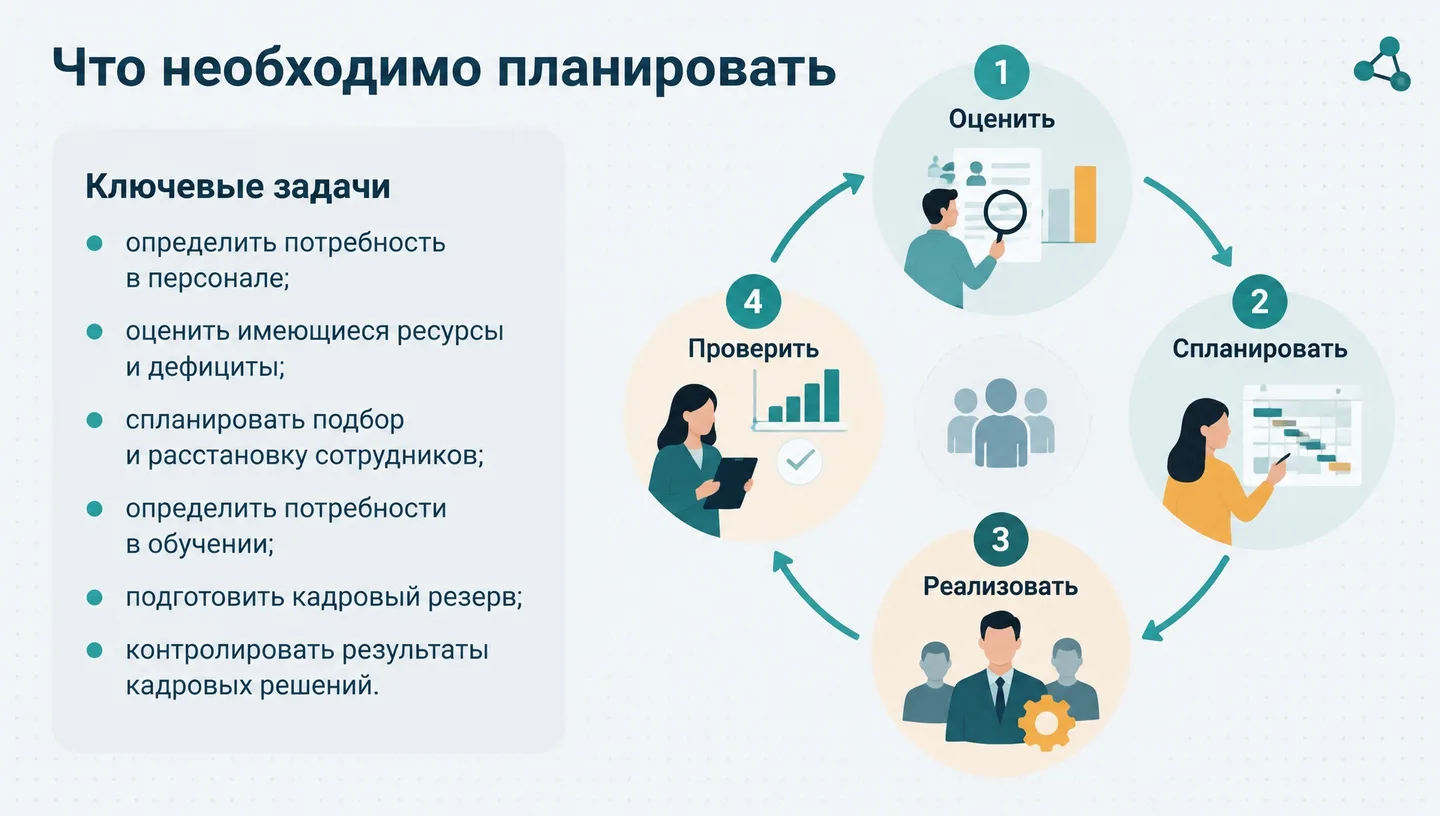 Что необходимо планировать

Ключевые задачи

• определить потребность в персонале;
• оценить имеющиеся ресурсы и дефициты;
• спланировать подбор и расстановку сотрудников;
• определить потребности в обучении;
• подготовить кадровый резерв;
• контролировать результаты кадровых решений.

1
Оценить

2
Спланировать

3
Реализовать

4
Проверить